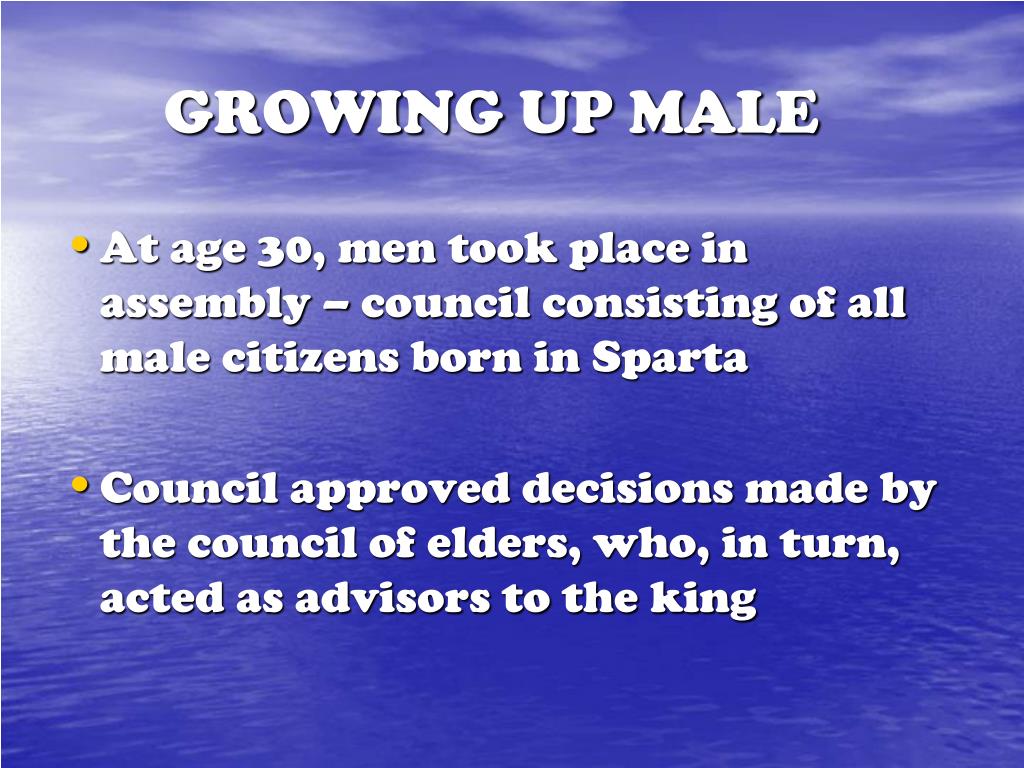 GROWING UP MALE

• At age 30, men took place in assembly – council consisting of all male citizens born in Sparta

• Council approved decisions made by the council of elders, who, in turn, acted as advisors to the king